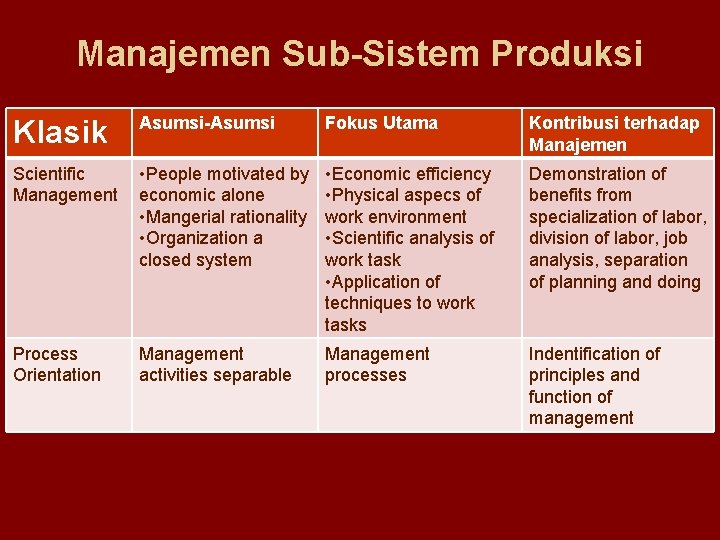 Manajemen Sub-Sistem Produksi

| Klasik | Asumsi-Asumsi | Fokus Utama | Kontribusi terhadap Manajemen |
|---|---|---|---|
| Scientific Management | •People motivated by economic alone •Mangerial rationality •Organization a closed system | •Economic efficiency •Physical aspecs of work environment •Scientific analysis of work task •Application of techniques to work tasks | Demonstration of benefits from specialization of labor, division of labor, job analysis, separation of planning and doing |
| Process Orientation | Management activities separable | Management processes | Indentification of principles and function of management |